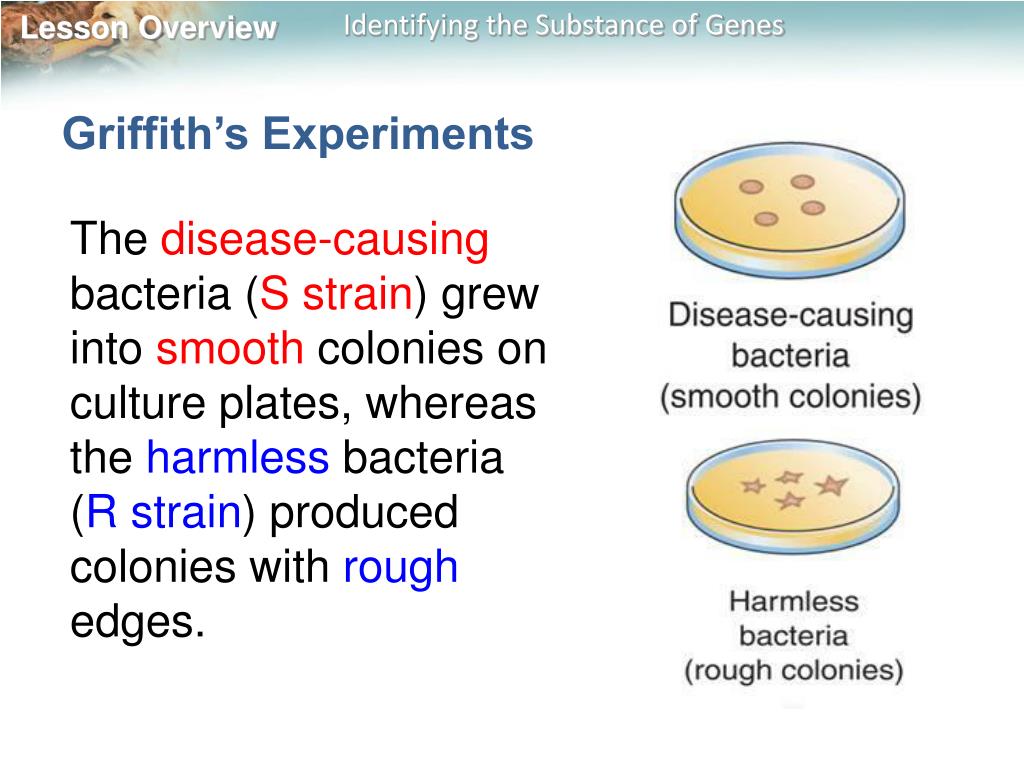 Lesson Overview
Identifying the Substance of Genes

Griffith's Experiments

The disease-causing bacteria (S strain) grew into smooth colonies on culture plates, whereas the harmless bacteria (R strain) produced colonies with rough edges.

Disease-causing bacteria (smooth colonies)

Harmless bacteria (rough colonies)